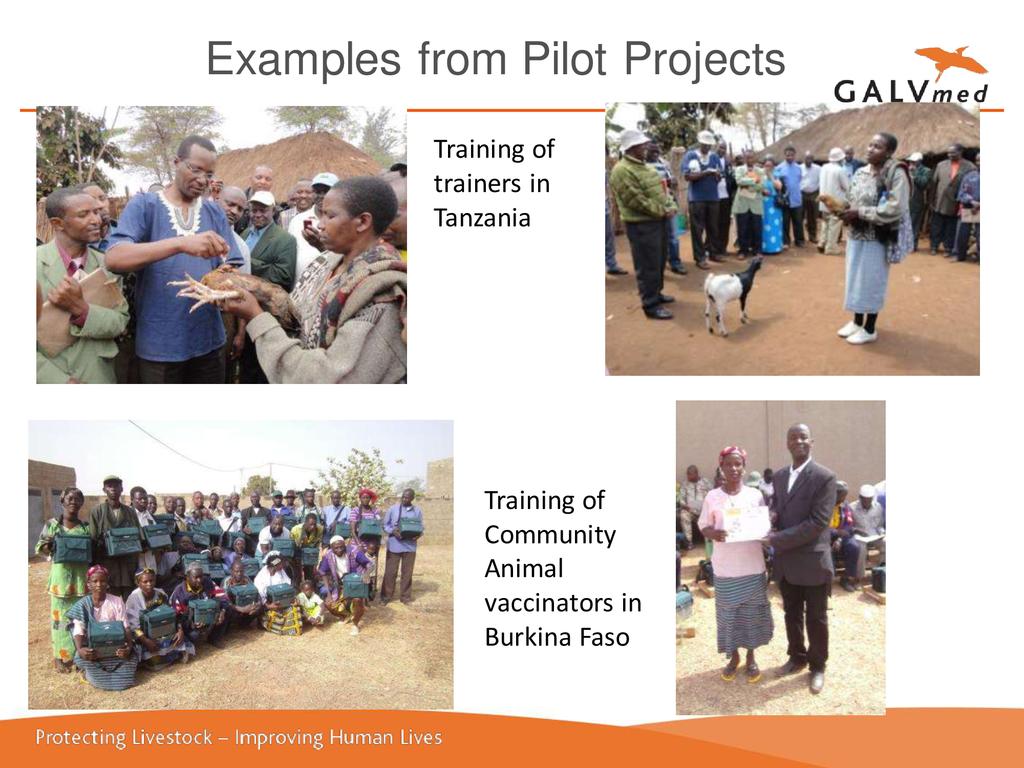 Examples from Pilot Projects

GALVmed

Training of trainers in Tanzania

Training of Community Animal vaccinators in Burkina Faso

Protecting Livestock – Improving Human Lives